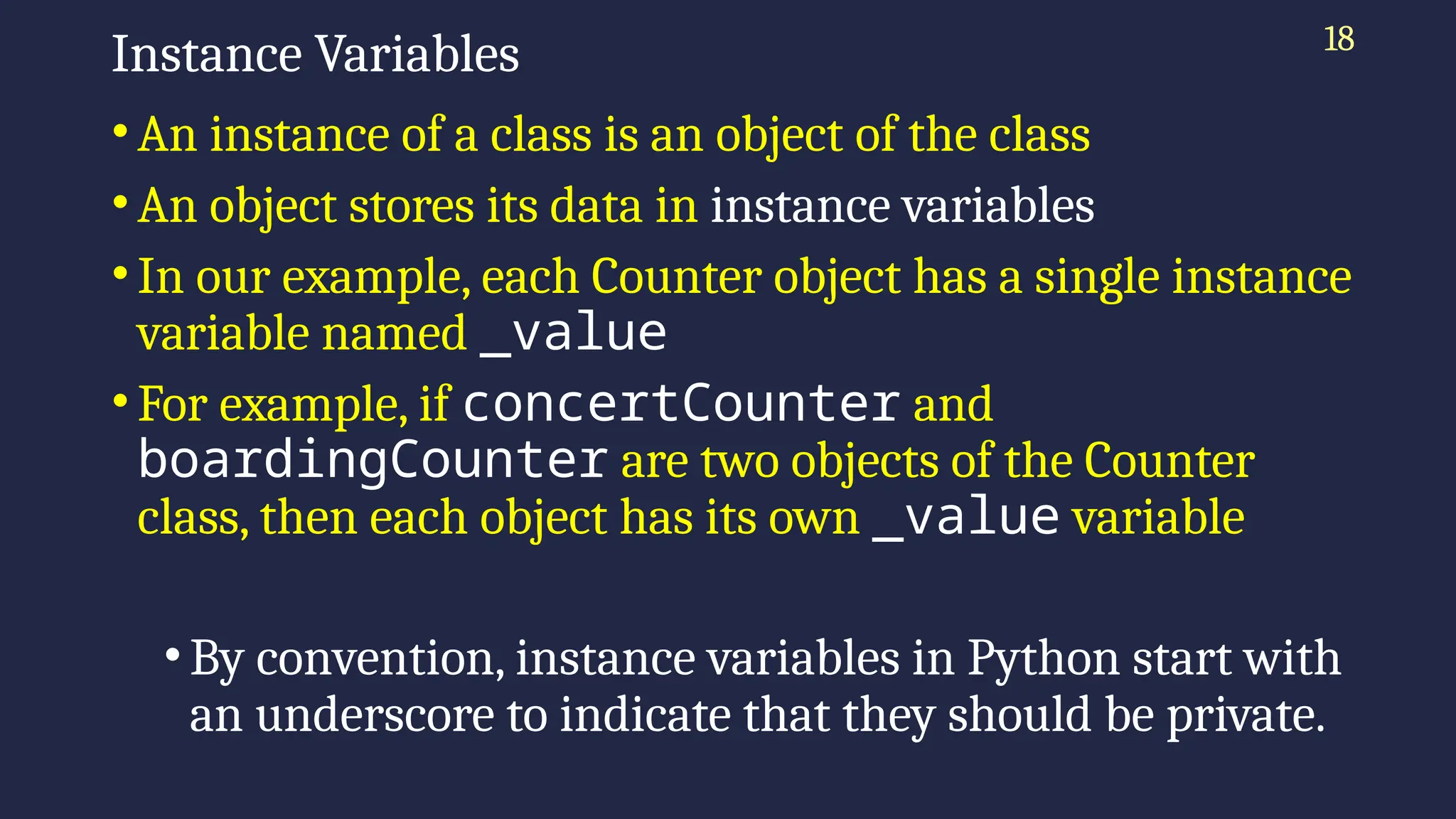 Instance Variables

18

• An instance of a class is an object of the class

• An object stores its data in instance variables

• In our example, each Counter object has a single instance variable named _value

• For example, if concertCounter and boardingCounter are two objects of the Counter class, then each object has its own _value variable

• By convention, instance variables in Python start with an underscore to indicate that they should be private.